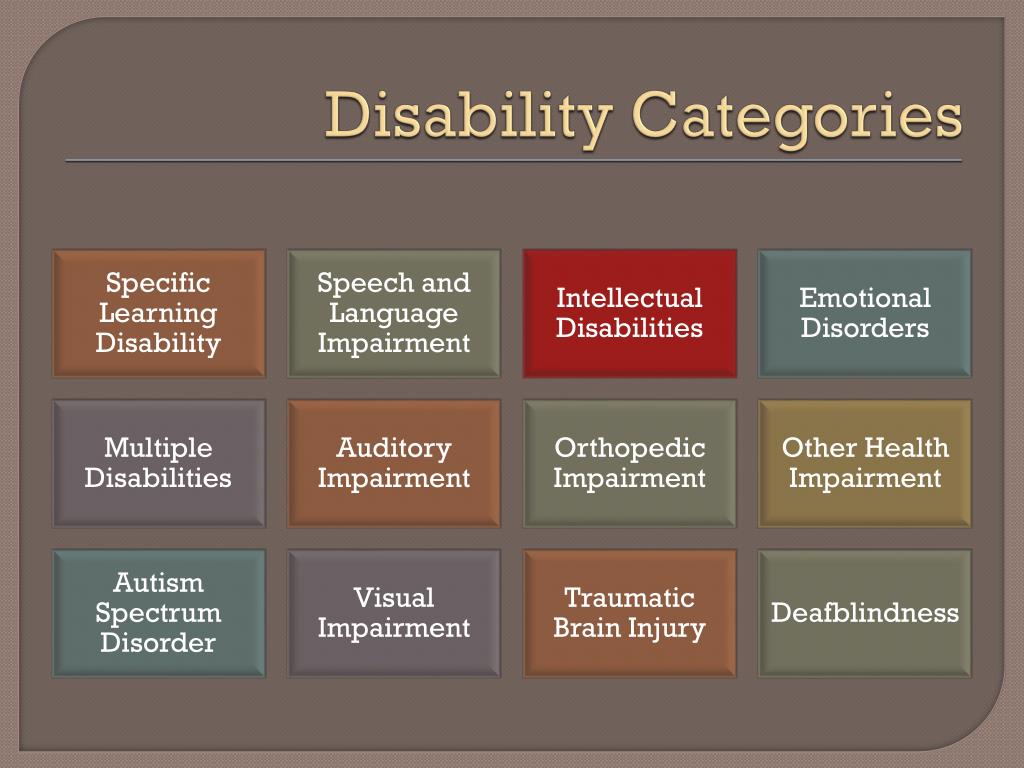 Disability Categories

Specific Learning Disability

Speech and Language Impairment

Intellectual Disabilities

Emotional Disorders

Multiple Disabilities

Auditory Impairment

Orthopedic Impairment

Other Health Impairment

Autism Spectrum Disorder

Visual Impairment

Traumatic Brain Injury

Deafblindness